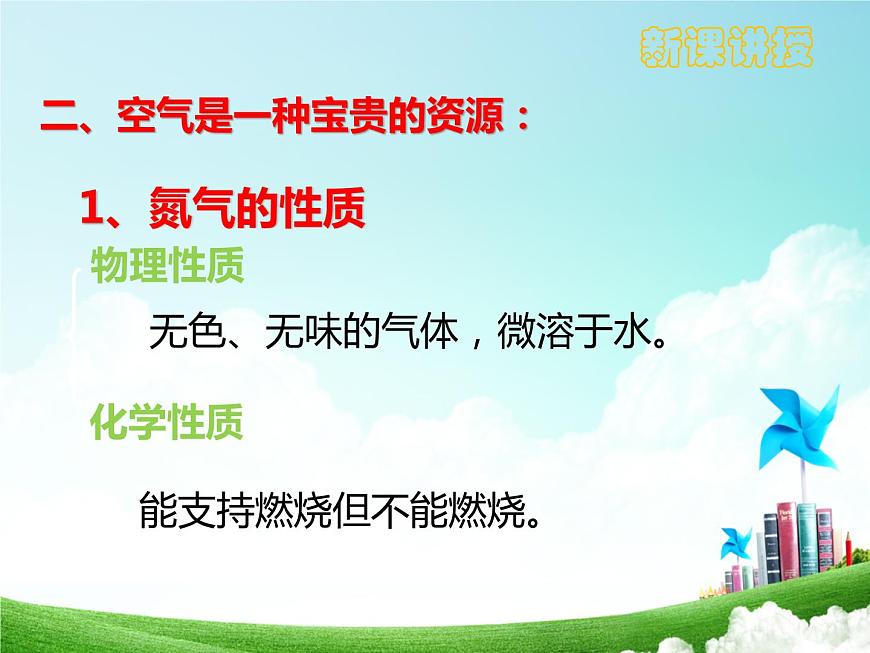 新课讲授

二、空气是一种宝贵的资源：

1、氮气的性质

物理性质

无色、无味的气体，微溶于水。

化学性质

能支持燃烧但不能燃烧。